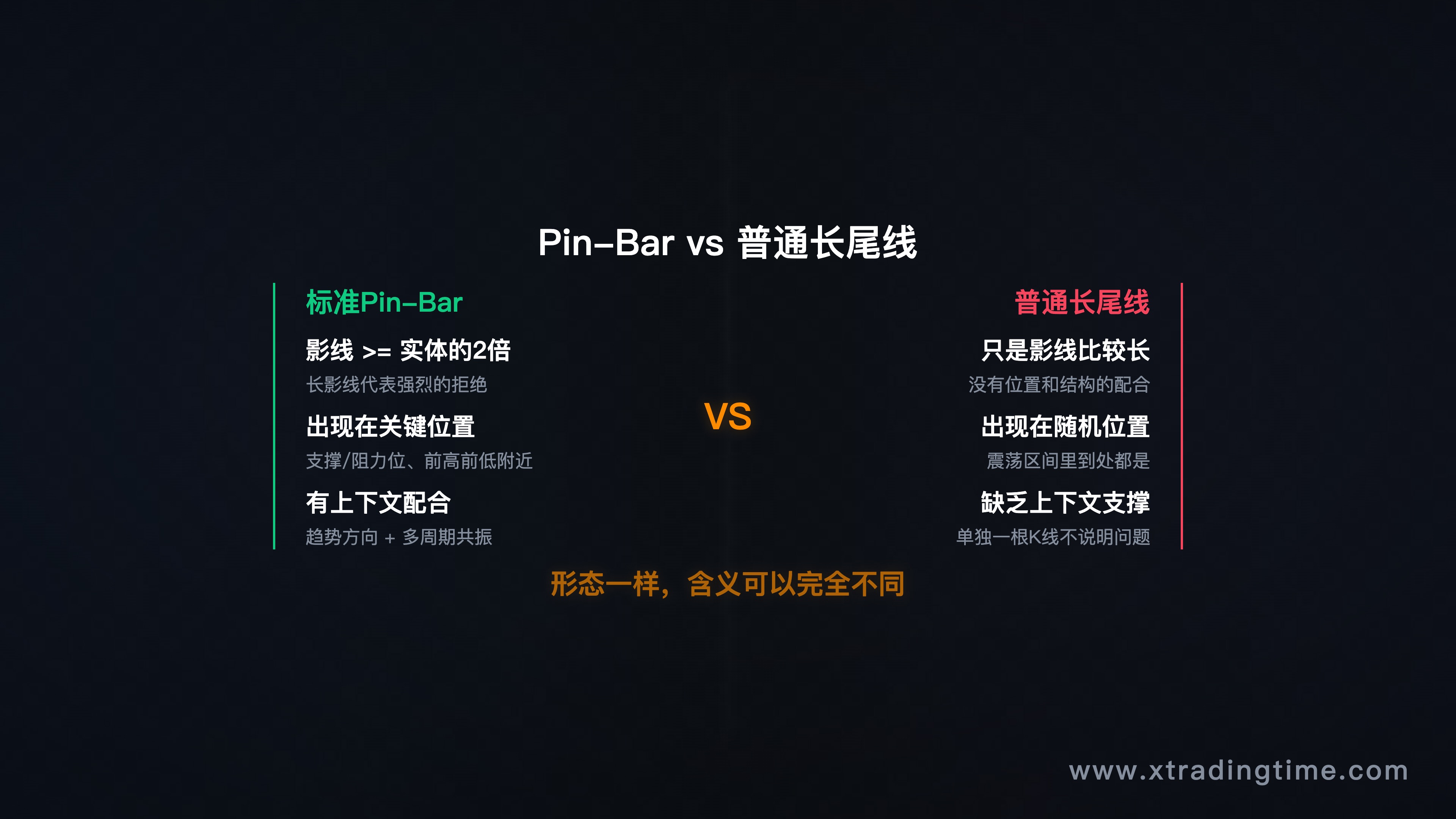 Pin–Bar vs 普通长尾线

标准Pin–Bar

影线 >= 实体的2倍

长影线代表强烈的拒绝

出现在关键位置

支撑/阻力位、前高前低附近

有上下文配合

趋势方向 + 多周期共振

VS

普通长尾线

只是影线比较长

没有位置和结构的配合

出现在随机位置

震荡区间里到处都是

缺乏上下文支撑

单独一根K线不说明问题

形态一样，含义可以完全不同

www.xtradingtime.com